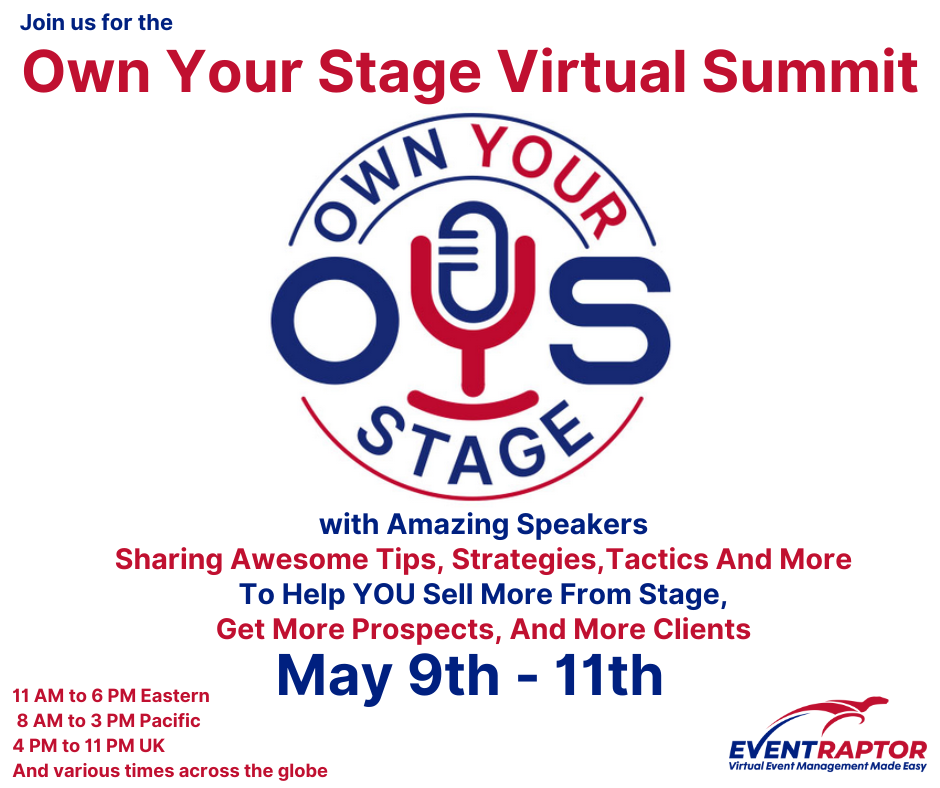 Join us for the

Own Your Stage Virtual Summit

OWN YOUR

OYS

STAGE

with Amazing Speakers

Sharing Awesome Tips, Strategies,Tactics And More

To Help YOU Sell More From Stage,

Get More Prospects, And More Clients

May 9th - 11th

11 AM to 6 PM Eastern
8 AM to 3 PM Pacific
4 PM to 11 PM UK
And various times across the globe

EVENTRAPTOR
Virtual Event Management Made Easy